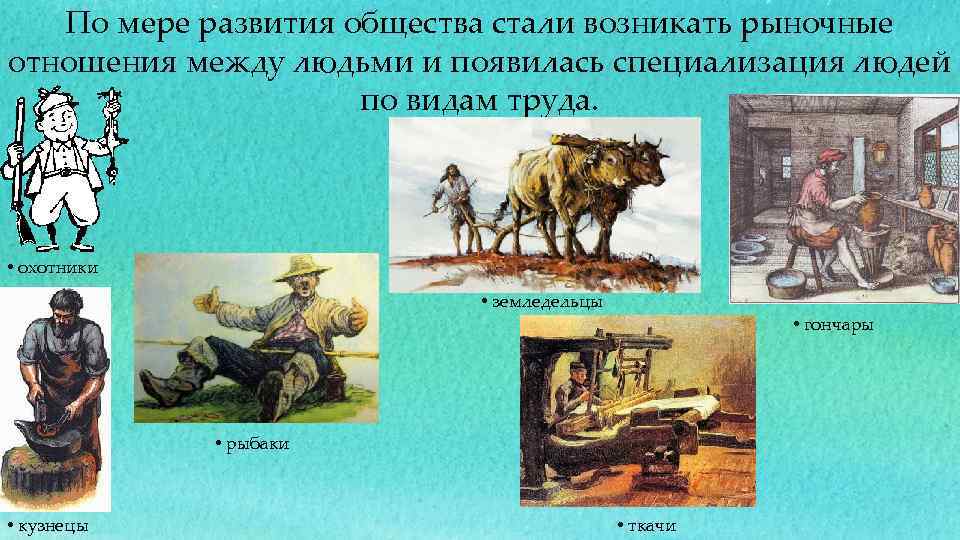 По мере развития общества стали возникать рыночные отношения между людьми и появилась специализация людей по видам труда.

• охотники

• земледельцы

• гончары

• рыбаки

• кузнецы

• ткачи